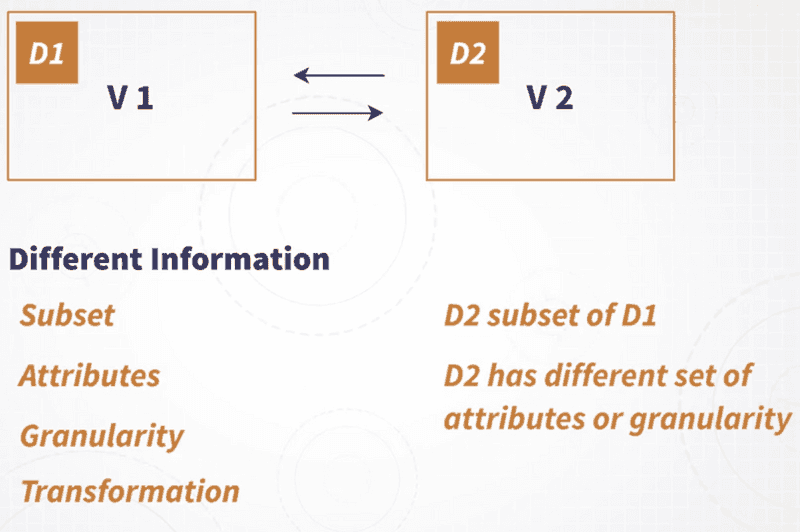 D1
V 1

D2
V 2

Different Information

Subset

Attributes

Granularity

Transformation

D2 subset of D1

D2 has different set of attributes or granularity